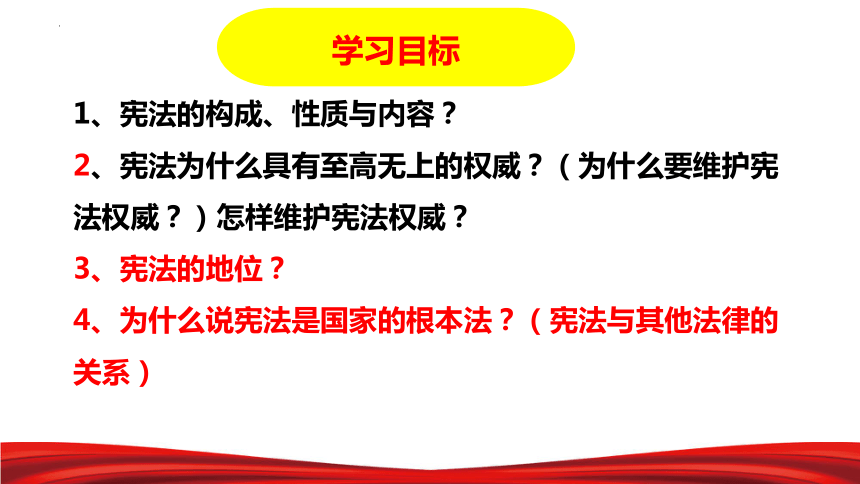 学习目标

1、宪法的构成、性质与内容？

2、宪法为什么具有至高无上的权威？（为什么要维护宪法权威？）怎样维护宪法权威？

3、宪法的地位？

4、为什么说宪法是国家的根本法？（宪法与其他法律的关系）